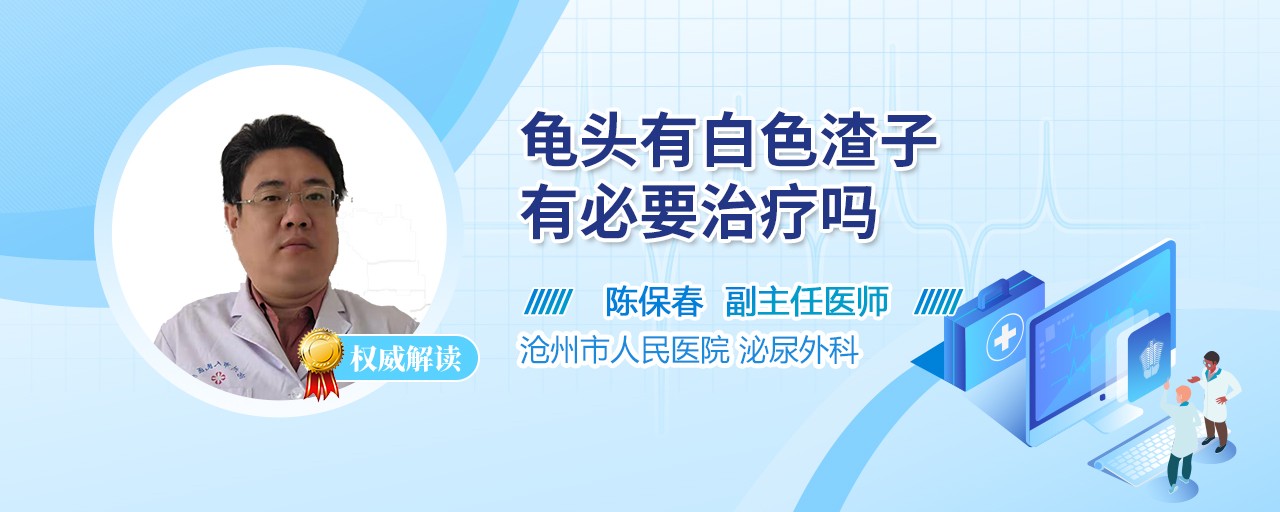 龟头有白色渣子
有必要治疗吗

陈保春 副主任医师

沧州市人民医院 泌尿外科

权威解读